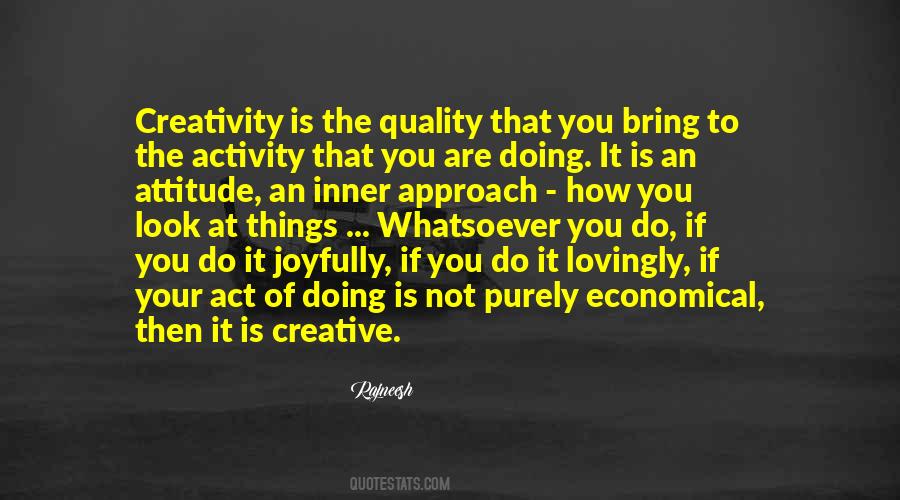 Creativity is the quality that you bring to the activity that you are doing. It is an attitude, an inner approach - how you look at things ... Whatsoever you do, if you do it joyfully, if you do it lovingly, if your act of doing is not purely economical, then it is creative.

Rajneesh

QUOTESTATS.COM